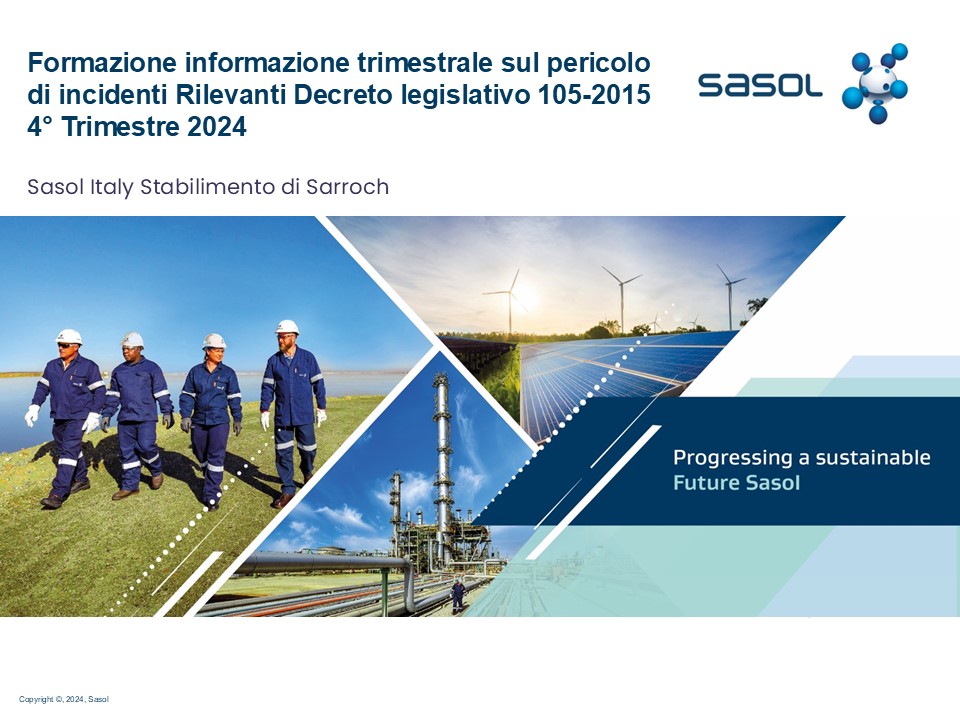 Formazione informazione trimestrale sul pericolo di incidenti Rilevanti Decreto legislativo 105-2015
4° Trimestre 2024

sasol

Sasol Italy Stabilimento di Sarroch

Progressing a sustainable
Future Sasol

Copyright ©, 2024, Sasol